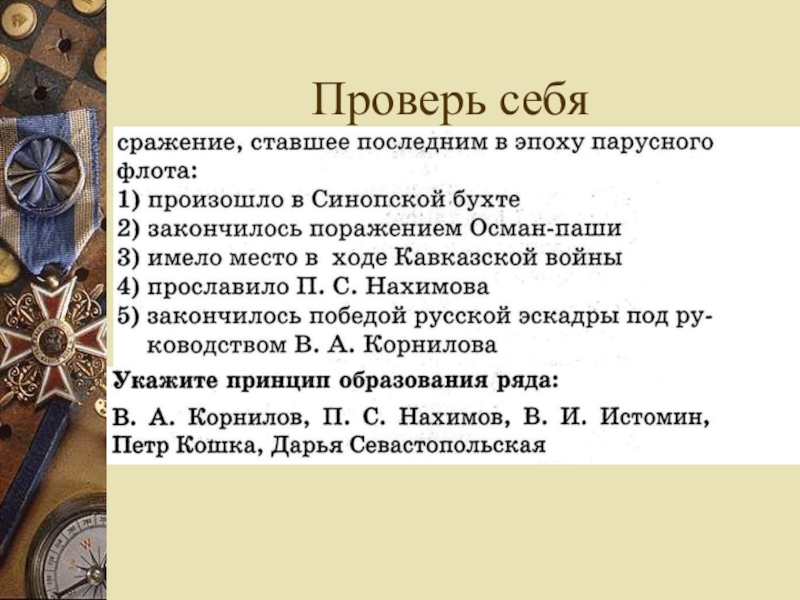 Проверь себя

сражение, ставшее последним в эпоху парусного флота:
1) произошло в Синопской бухте
2) закончилось поражением Осман-паши
3) имело место в ходе Кавказской войны
4) прославило П. С. Нахимова
5) закончилось победой русской эскадры под руководством В. А. Корнилова

Укажите принцип образования ряда:

В. А. Корнилов, П. С. Нахимов, В. И. Истомин, Петр Кошка, Дарья Севастопольская